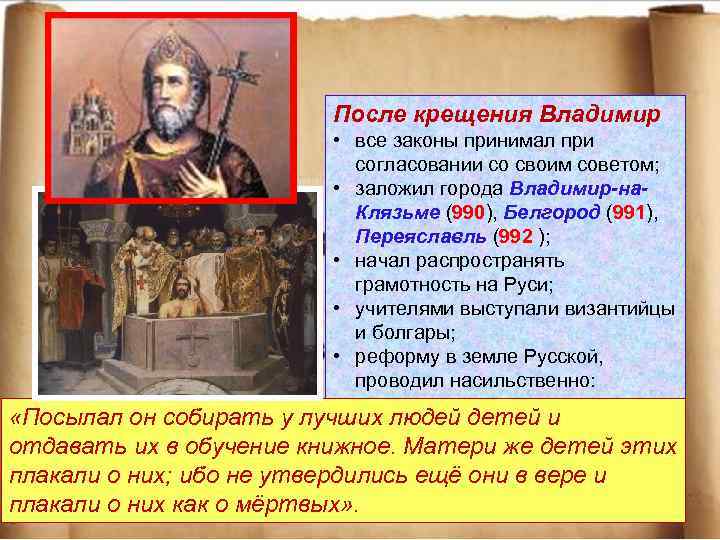 После крещения Владимир
• все законы принимал при согласовании со своим советом;
• заложил города Владимир-на-Клязьме (990), Белгород (991), Переяславль (992 );
• начал распространять грамотность на Руси;
• учителями выступали византийцы и болгары;
• реформу в земле Русской, проводил насильственно:

«Посылал он собирать у лучших людей детей и отдавать их в обучение книжное. Матери же детей этих плакали о них; ибо не утвердились ещё они в вере и плакали о них как о мёртвых».